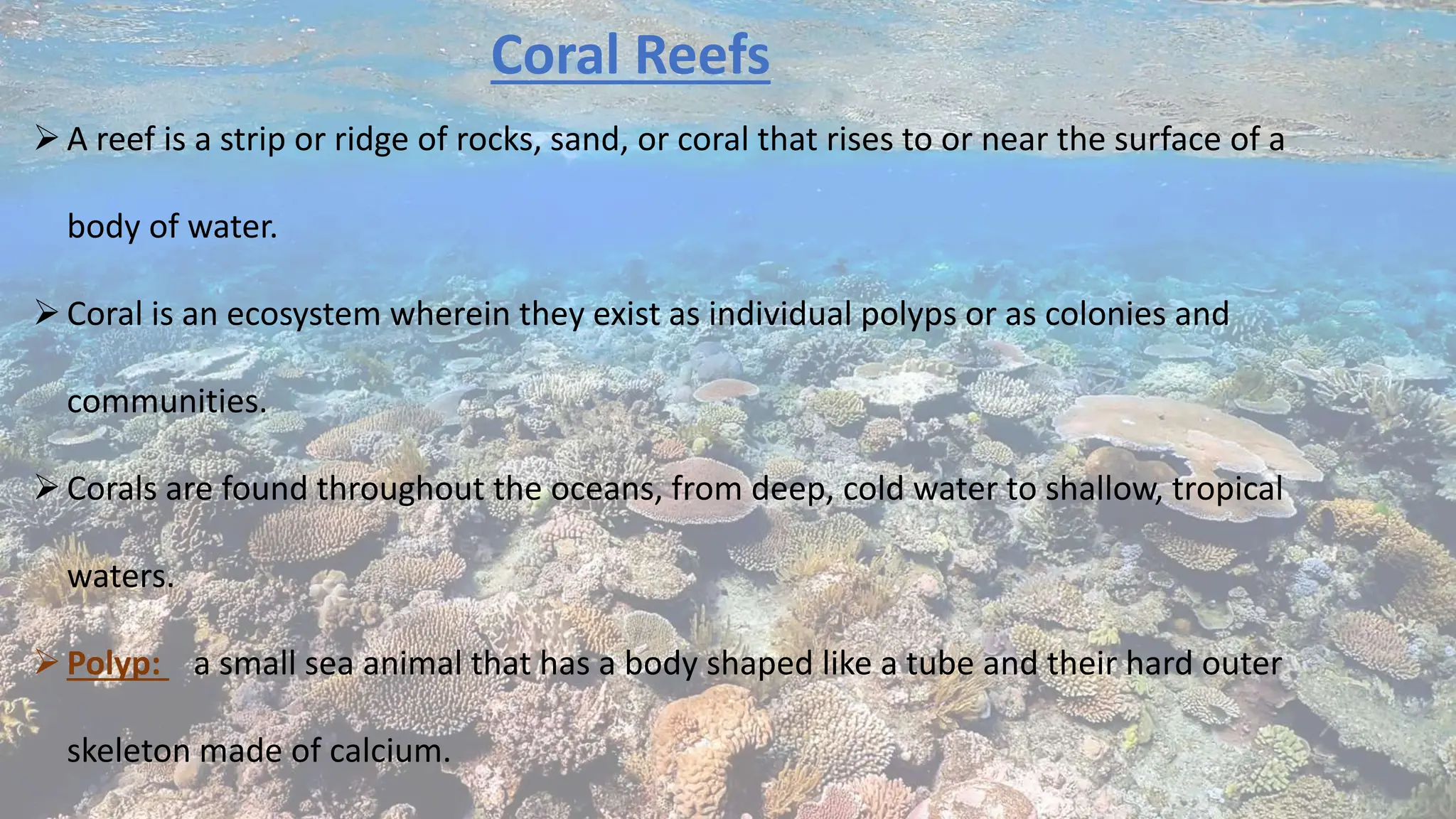 Coral Reefs

➢ A reef is a strip or ridge of rocks, sand, or coral that rises to or near the surface of a body of water.

➢ Coral is an ecosystem wherein they exist as individual polyps or as colonies and communities.

➢ Corals are found throughout the oceans, from deep, cold water to shallow, tropical waters.

➢ Polyp: a small sea animal that has a body shaped like a tube and their hard outer skeleton made of calcium.